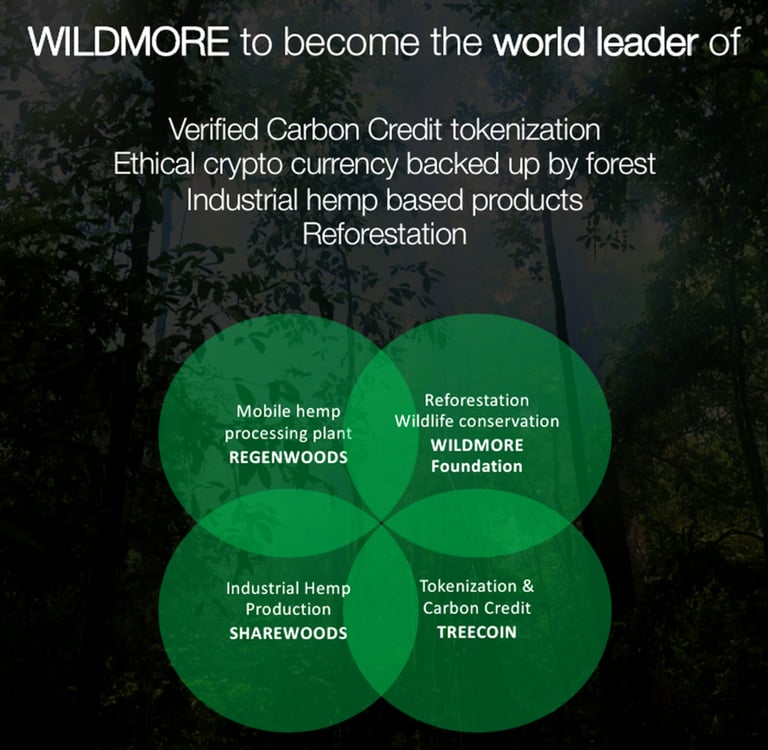 WILDMORE to become the world leader of

Verified Carbon Credit tokenization
Ethical crypto currency backed up by forest
Industrial hemp based products
Reforestation

Mobile hemp processing plant
REGENWOODS

Reforestation
Wildlife conservation
WILDMORE Foundation

Industrial Hemp Production
SHAREWOODS

Tokenization & Carbon Credit
TREECOIN